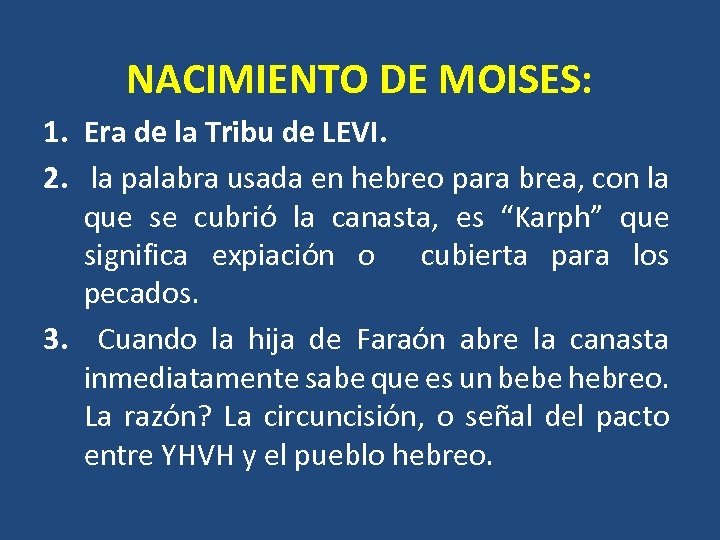 NACIMIENTO DE MOISES:

1. Era de la Tribu de LEVI.

2. la palabra usada en hebreo para brea, con la que se cubrió la canasta, es “Karph” que significa expiación o cubierta para los pecados.

3. Cuando la hija de Faraón abre la canasta inmediatamente sabe que es un bebe hebreo. La razón? La circuncisión, o señal del pacto entre YHVH y el pueblo hebreo.